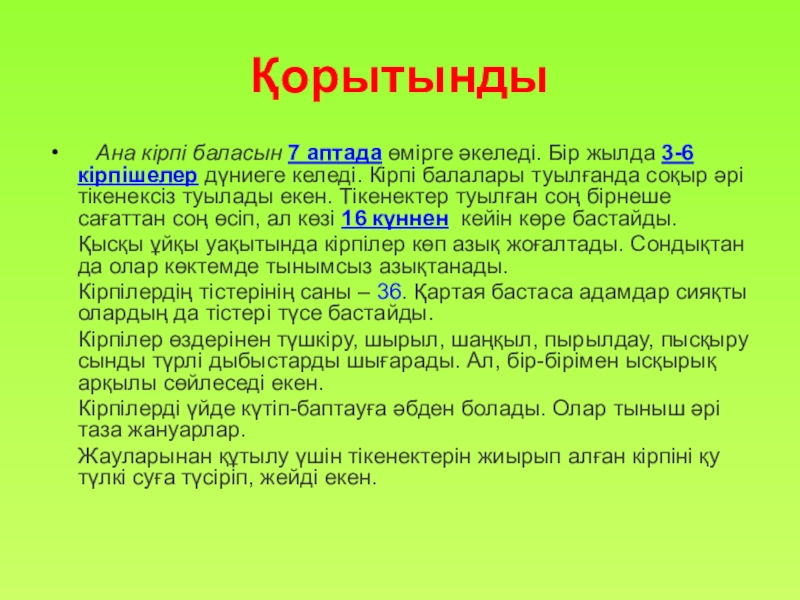 Қорытынды

• Ана кірпі баласын 7 аптада өмірге әкеледі. Бір жылда 3-6 кірпішелер дүниеге келеді. Кірпі балалары туылғанда соқыр әрі тікенексіз туылады екен. Тікенектер туылған соң бірнеше сағаттан соң өсіп, ал көзі 16 күннен кейін көре бастайды.

Қысқы ұйқы уақытында кірпілер көп азық жоғалтады. Сондықтан да олар көктемде тынымсыз азықтанады.

Кірпілердің тістерінің саны – 36. Қартая бастаса адамдар сияқты олардың да тістері түсе бастайды.

Кірпілер өздерінен түшкіру, шырыл, шаңқыл, пырылдау, пысқыру сынды түрлі дыбыстарды шығарады. Ал, бір-бірімен ысқырық арқылы сөйлеседі екен.

Кірпілерді үйде күтіп-баптауға әбден болады. Олар тыныш әрі таза жануарлар.

Жауларынан құтылу үшін тікенектерін жиырып алған кірпіні қу түлкі суға түсіріп, жейді екен.